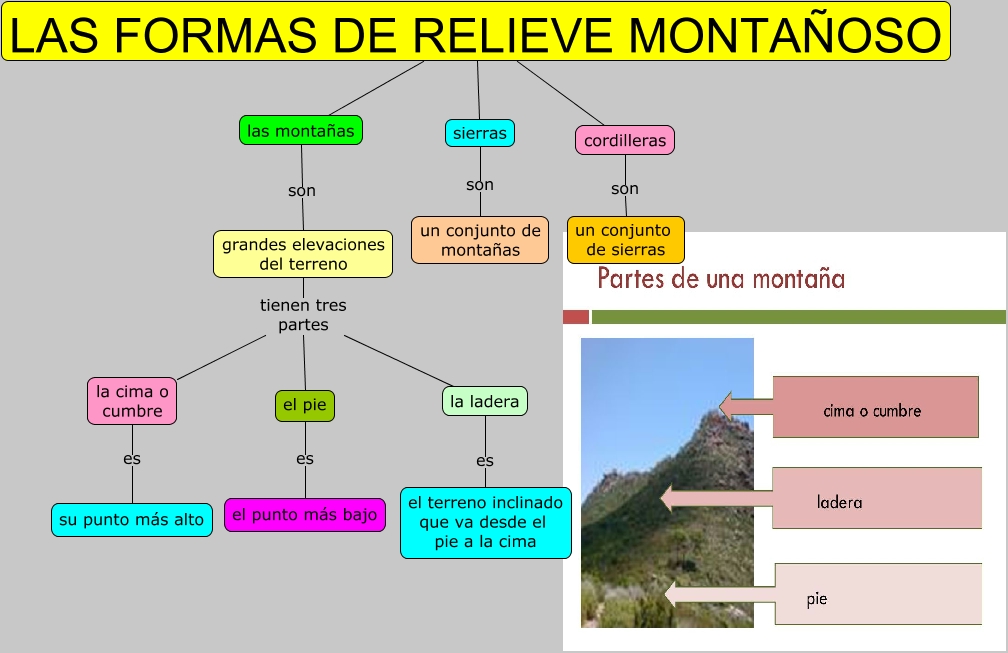 LAS FORMAS DE RELIEVE MONTAÑOSO

las montañas

son

grandes elevaciones del terreno

tienen tres partes

la cima o cumbre

es

su punto más alto

el pie

es

el punto más bajo

la ladera

es

el terreno inclinado que va desde el pie a la cima

sierras

son

un conjunto de montañas

cordilleras

son

un conjunto de sierras

Partes de una montaña

cima o cumbre

ladera

pie